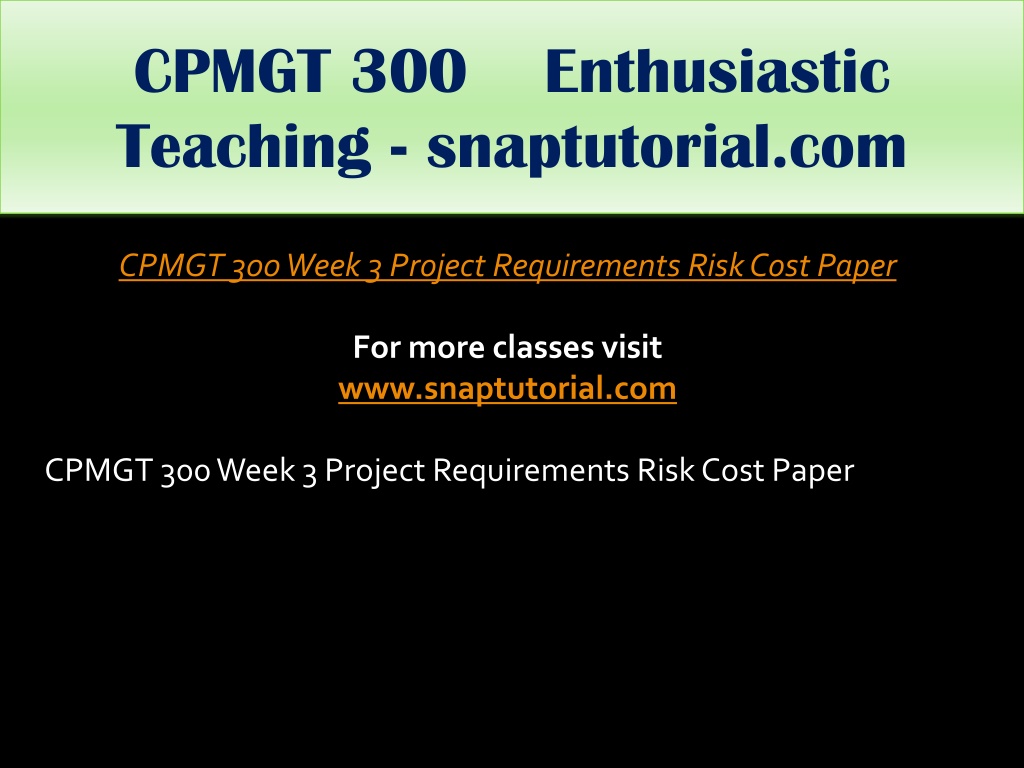 CPMGT 300 Enthusiastic Teaching - snaptutorial.com

CPMGT 300 Week 3 Project Requirements Risk Cost Paper

For more classes visit
www.snaptutorial.com

CPMGT 300 Week 3 Project Requirements Risk Cost Paper